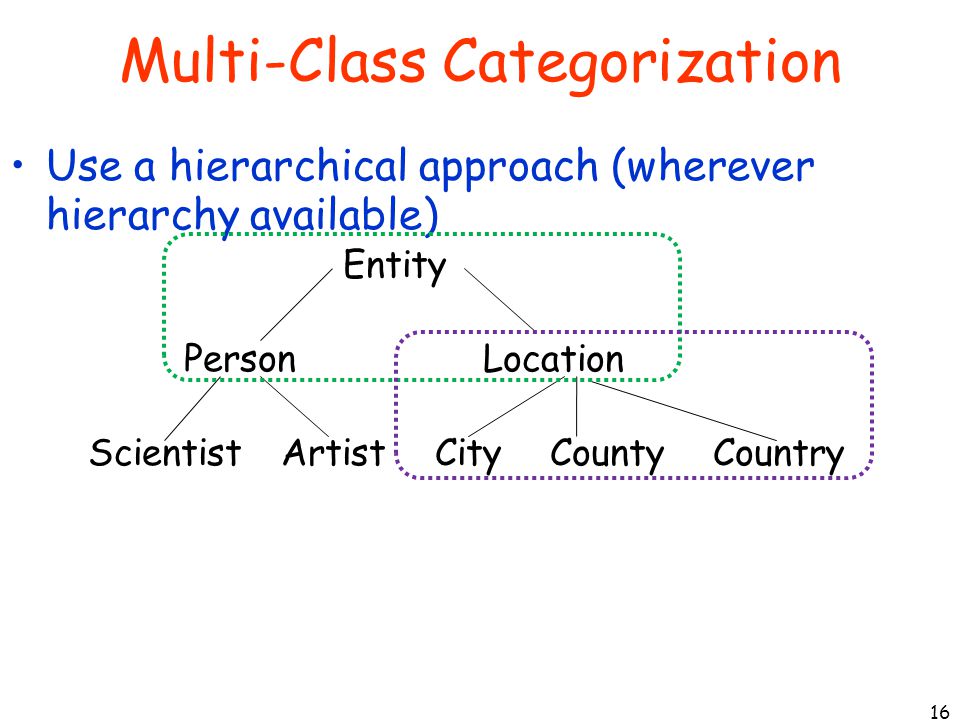 Multi-Class Categorization

• Use a hierarchical approach (wherever hierarchy available)

Entity

Person

Location

Scientist

Artist

City

County

Country

16